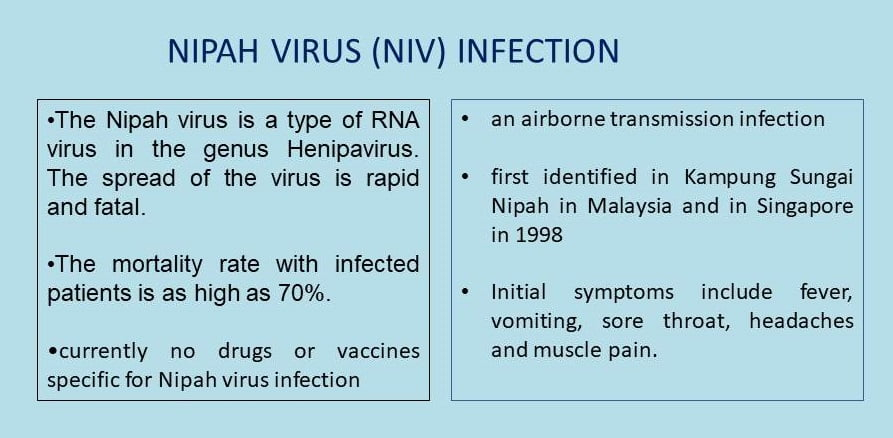 NIPAH VIRUS (NIV) INFECTION

•The Nipah virus is a type of RNA virus in the genus Henipavirus. The spread of the virus is rapid and fatal.

•The mortality rate with infected patients is as high as 70%.

•currently no drugs or vaccines specific for Nipah virus infection

• an airborne transmission infection

• first identified in Kampung Sungai Nipah in Malaysia and in Singapore in 1998

• Initial symptoms include fever, vomiting, sore throat, headaches and muscle pain.